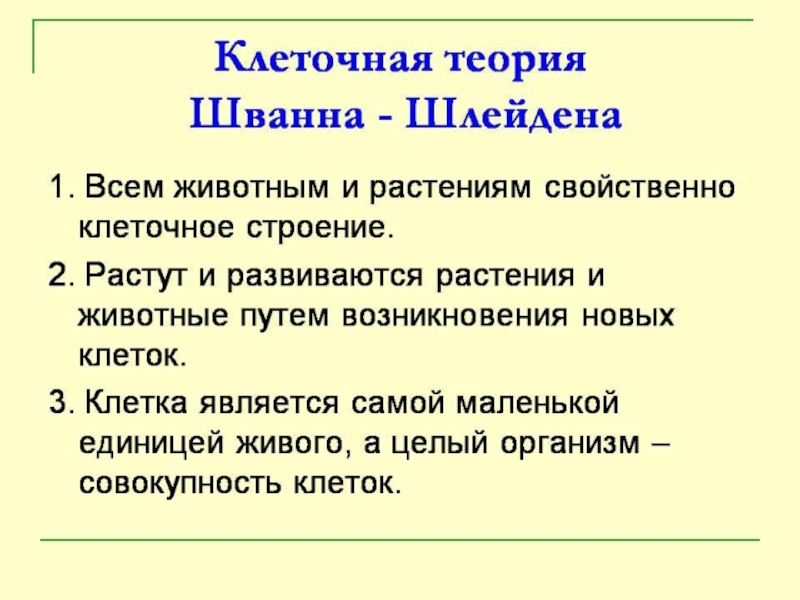 Клеточная теория
Шванна - Шлейдена

1. Всем животным и растениям свойственно клеточное строение.

2. Растут и развиваются растения и животные путем возникновения новых клеток.

3. Клетка является самой маленькой единицей живого, а целый организм – совокупность клеток.